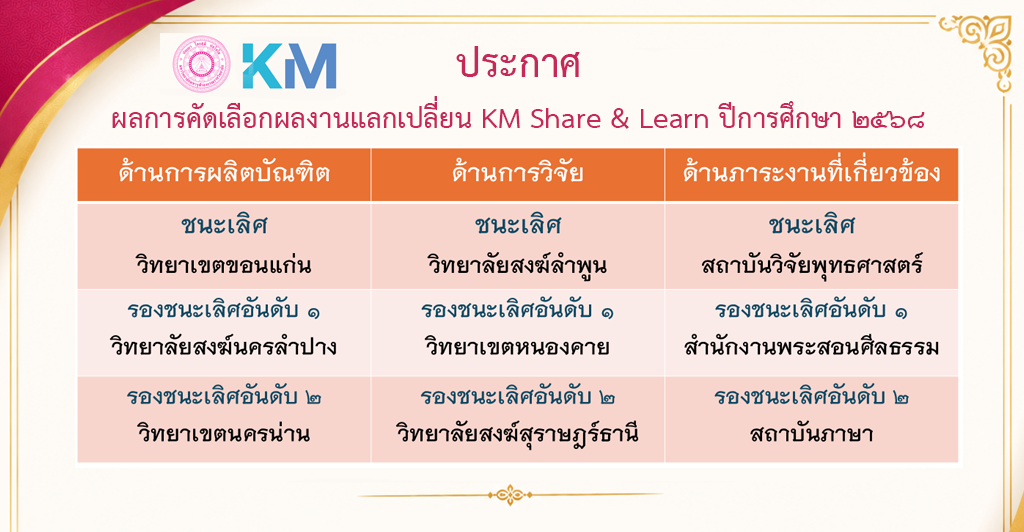 KM

ประกาศ

ผลการคัดเลือกผลงานแลกเปลี่ยน KM Share & Learn ปีการศึกษา ๒๕๖๘

| ด้านการผลิตบัณฑิต | ด้านการวิจัย | ด้านภาระงานที่เกี่ยวข้อง |
|---|---|---|
| ชนะเลิศ วิทยาเขตขอนแก่น | ชนะเลิศ วิทยาลัยสงฆ์ลำพูน | ชนะเลิศ สถาบันวิจัยพุทธศาสตร์ |
| รองชนะเลิศอันดับ ๑ วิทยาลัยสงฆ์นครลำปาง | รองชนะเลิศอันดับ ๑ วิทยาเขตหนองคาย | รองชนะเลิศอันดับ ๑ สำนักงานพระสอนศีลธรรม |
| รองชนะเลิศอันดับ ๒ วิทยาเขตนครน่าน | รองชนะเลิศอันดับ ๒ วิทยาลัยสงฆ์สุราษฎร์ธานี | รองชนะเลิศอันดับ ๒ สถาบันภาษา |